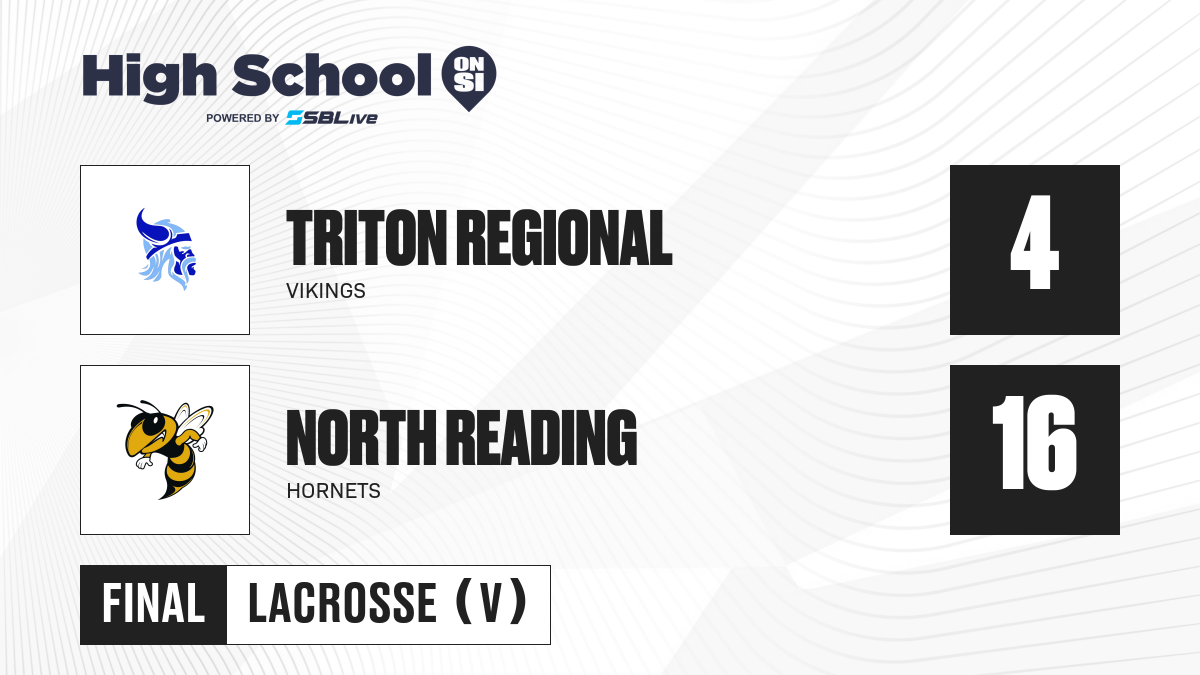 High School ON SI
POWERED BY SBLive

TRITON REGIONAL
VIKINGS

4

NORTH READING
HORNETS

16

FINAL LACROSSE (V)